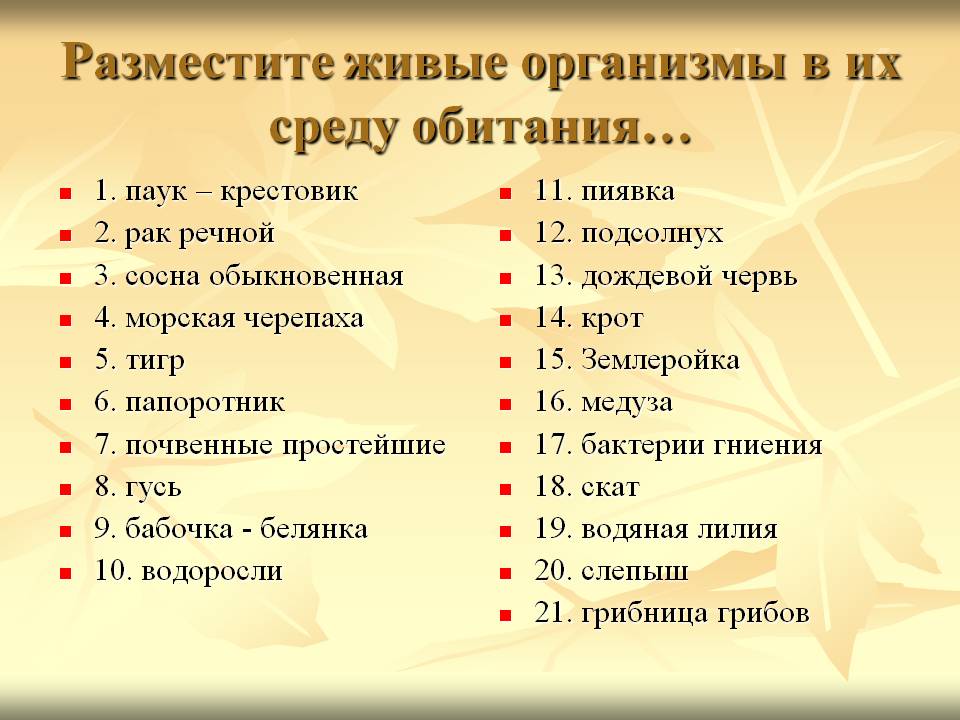 Разместите живые организмы в их среду обитания…

1. паук – крестовик
2. рак речной
3. сосна обыкновенная
4. морская черепаха
5. тигр
6. папоротник
7. почвенные простейшие
8. гусь
9. бабочка - белянка
10. водоросли

11. пиявка
12. подсолнух
13. дождевой червь
14. крот
15. Землеройка
16. медуза
17. бактерии гниения
18. скат
19. водяная лилия
20. слепыш
21. грибница грибов